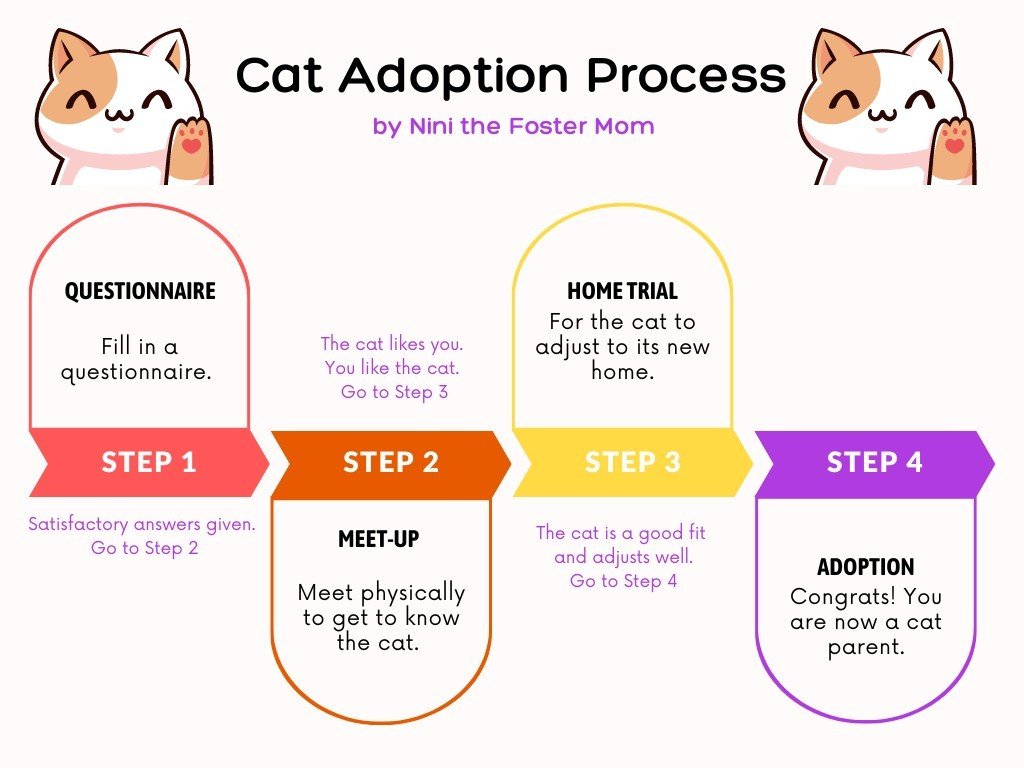 Cat Adoption Process

by Nini the Foster Mom

QUESTIONNAIRE

Fill in a questionnaire.

STEP 1

Satisfactory answers given. Go to Step 2

The cat likes you. You like the cat. Go to Step 3

STEP 2

MEET-UP

Meet physically to get to know the cat.

HOME TRIAL

For the cat to adjust to its new home.

STEP 3

The cat is a good fit and adjusts well. Go to Step 4

STEP 4

ADOPTION

Congrats! You are now a cat parent.